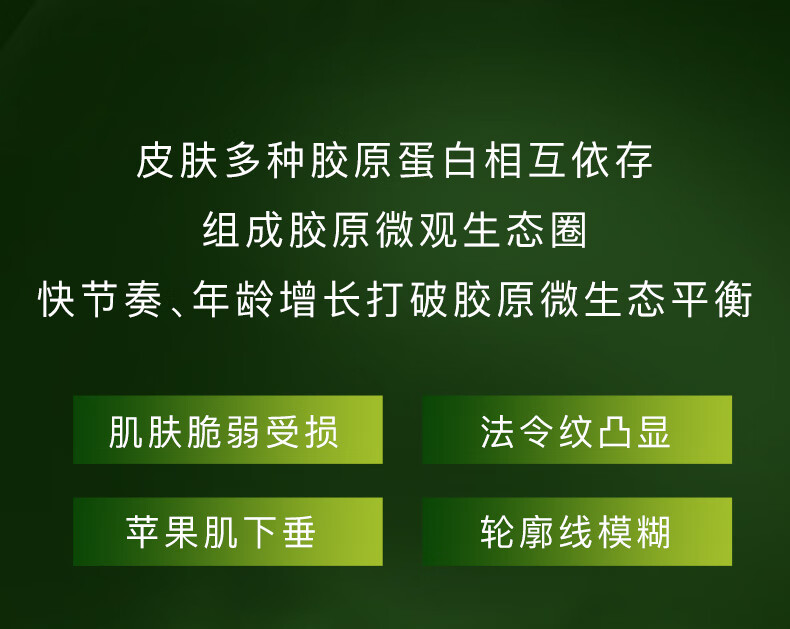 皮肤多种胶原蛋白相互依存
组成胶原微观生态圈
快节奏、年龄增长打破胶原微生态平衡

肌肤脆弱受损

法令纹凸显

苹果肌下垂

轮廓线模糊